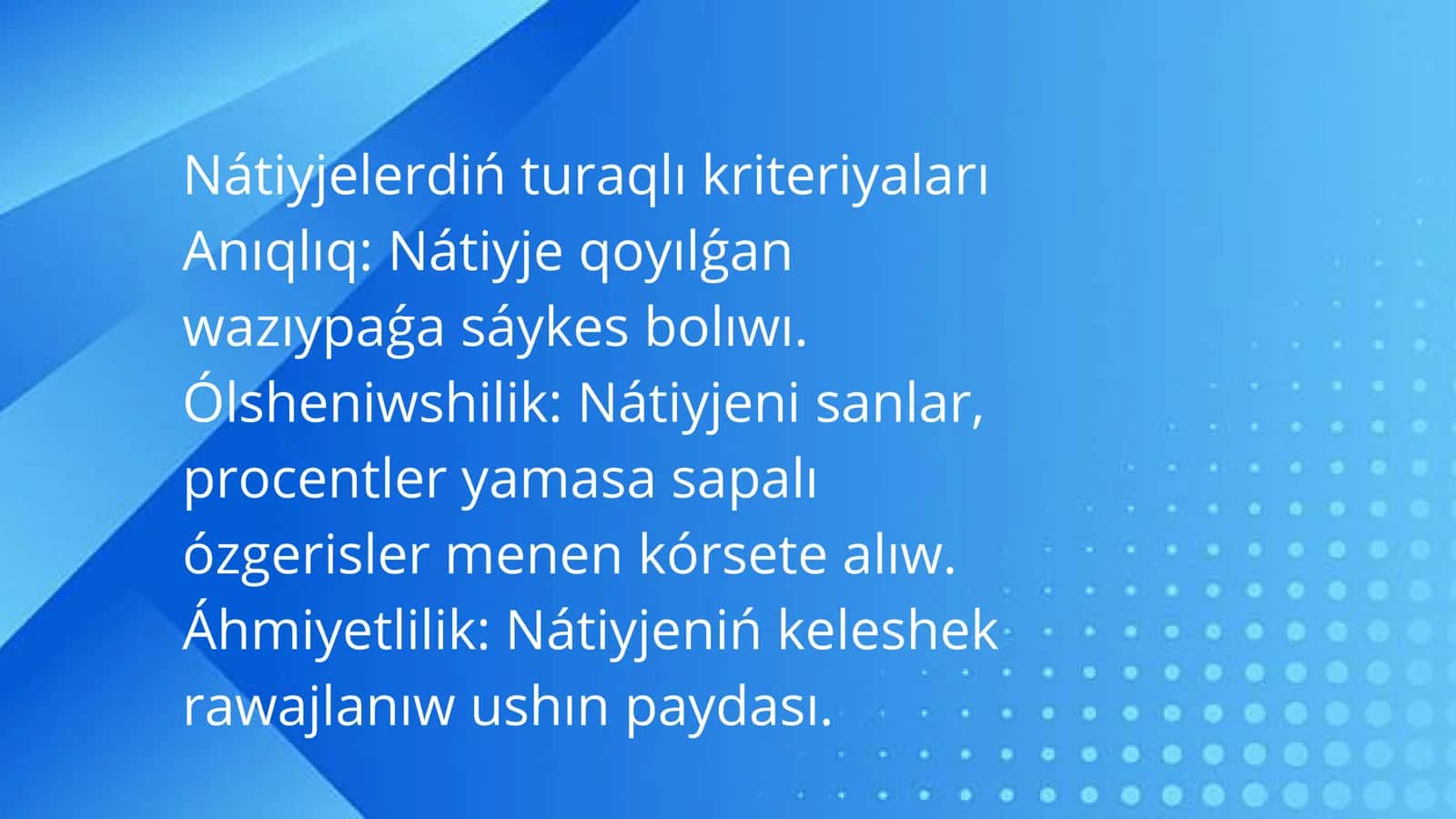 Nátiyjelerdiń turaqlı kriteriyaları
Anıqlıq: Nátiyje qoyılǵan wazıypaǵa sáykes bolıwı.
Ólsheniwshilik: Nátiyjeni sanlar, procentler yamasa sapalı ózgerisler menen kórsete alıw.
Áhmiyetlilik: Nátiyjeniń keleshek rawajlanıw ushın paydası.